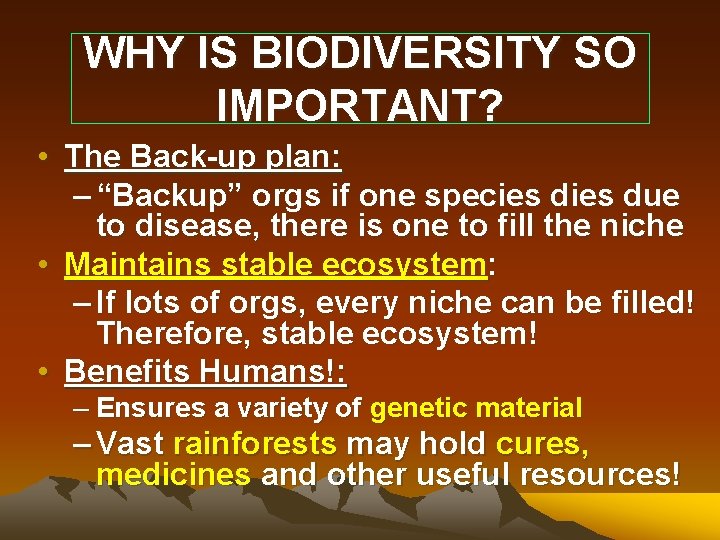 WHY IS BIODIVERSITY SO IMPORTANT?

• The Back-up plan:
– “Backup” orgs if one species dies due to disease, there is one to fill the niche
• Maintains stable ecosystem:
– If lots of orgs, every niche can be filled! Therefore, stable ecosystem!
• Benefits Humans!:
– Ensures a variety of genetic material
– Vast rainforests may hold cures, medicines and other useful resources!